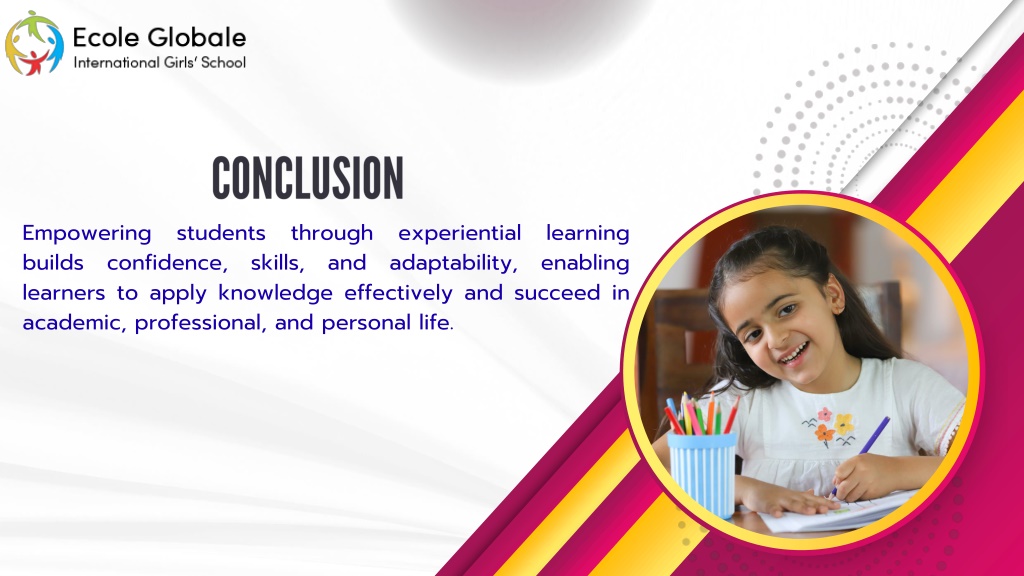 Ecole Globale
International Girls' School

CONCLUSION

Empowering students through experiential learning builds confidence, skills, and adaptability, enabling learners to apply knowledge effectively and succeed in academic, professional, and personal life.